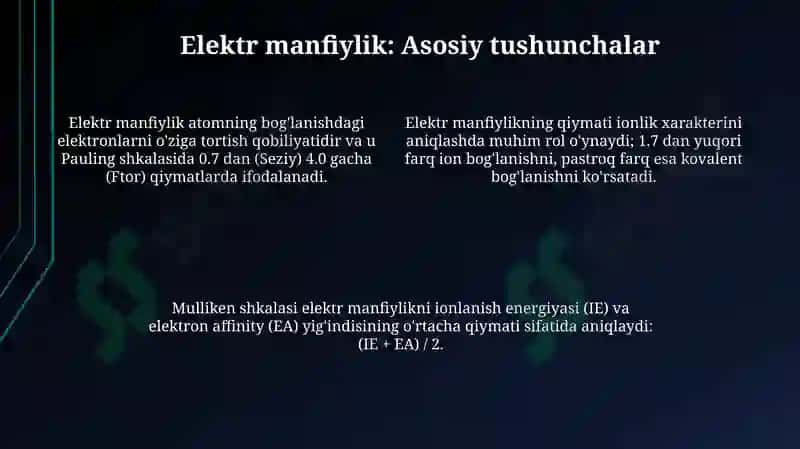 Elektr manfiylik: Asosiy tushunchalar

Elektr manfiylik atomning bog'lanishdagi elektronlarni o'ziga tortish qobiliyatidir va u Pauling shkalasida 0.7 dan (Seziy) 4.0 gacha (Ftor) qiymatlarda ifodalanadi.

Elektr manfiylikning qiymati ionlik xarakterini aniqlashda muhim rol o'ynaydi; 1.7 dan yuqori farq ion bog'lanishni, pastroq farq esa kovalent bog'lanishni ko'rsatadi.

Mulliken shkalasi elektr manfiylikni ionlanish energiyasi (IE) va elektron affinity (EA) yig'indisining o'rtacha qiymati sifatida aniqlaydi: (IE + EA) / 2.